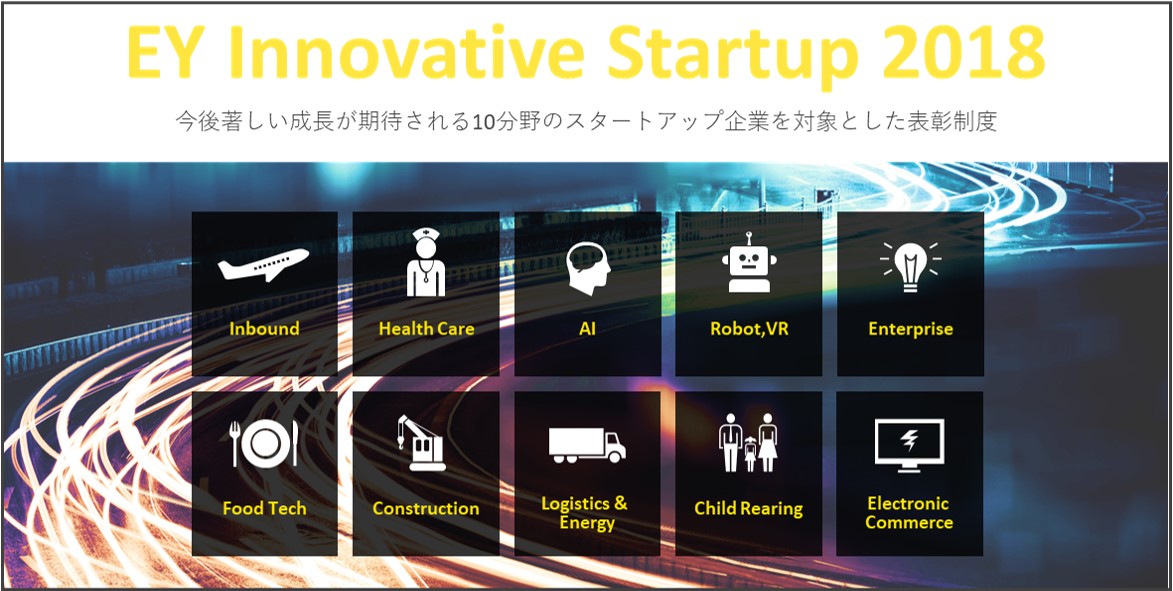 EY Innovative Startup 2018

今後著しい成長が期待される10分野のスタートアップ企業を対象とした表彰制度

Inbound

Health Care

AI

Robot,VR

Enterprise

Food Tech

Construction

Logistics & Energy

Child Rearing

Electronic Commerce